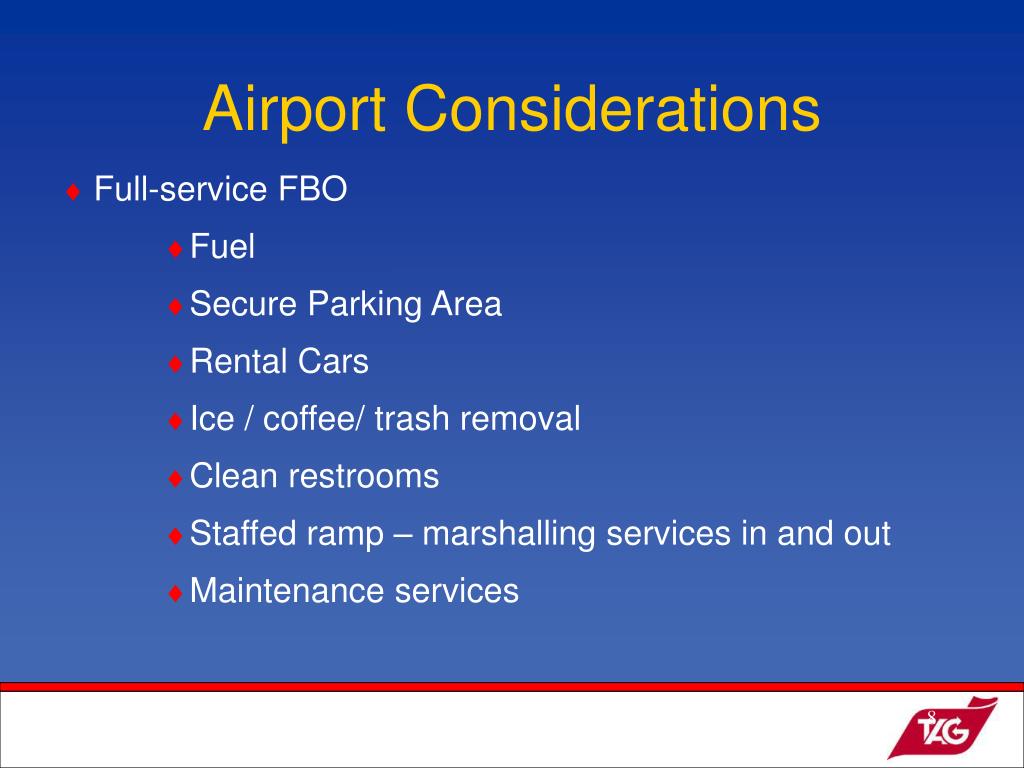 Airport Considerations

♦ Full-service FBO

♦ Fuel

♦ Secure Parking Area

♦ Rental Cars

♦ Ice / coffee/ trash removal

♦ Clean restrooms

♦ Staffed ramp – marshalling services in and out

♦ Maintenance services

TAG